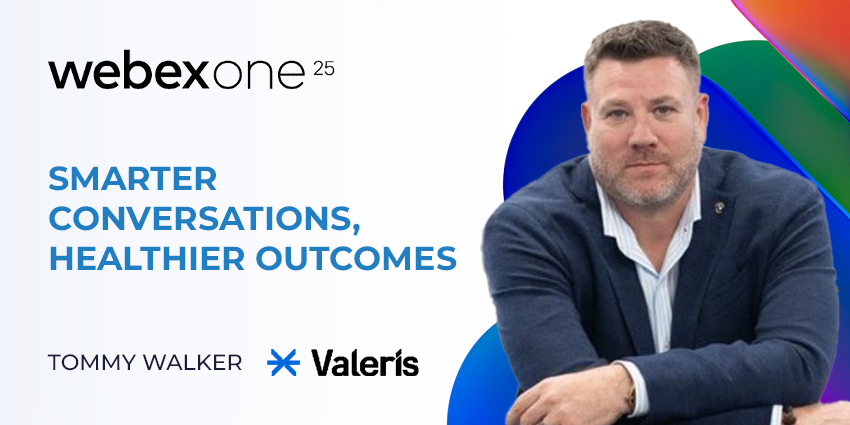 webexone 25

SMARTER CONVERSATIONS, HEALTHIER OUTCOMES

TOMMY WALKER

Valeris